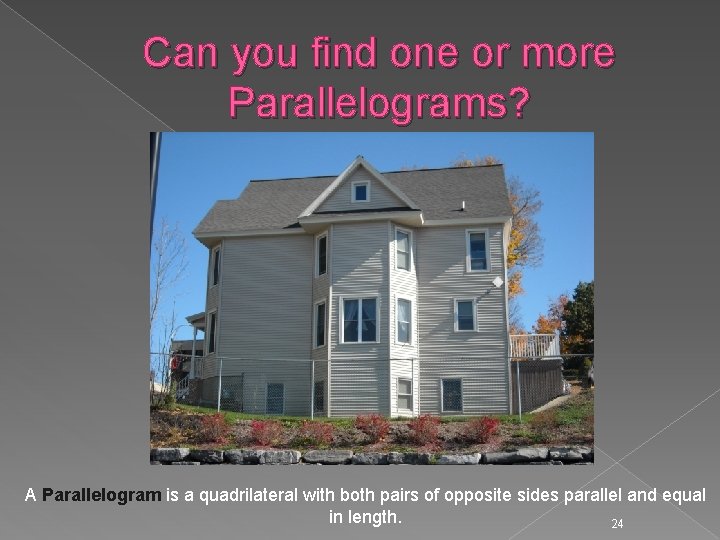 Can you find one or more Parallelograms?

A Parallelogram is a quadrilateral with both pairs of opposite sides parallel and equal in length.

24